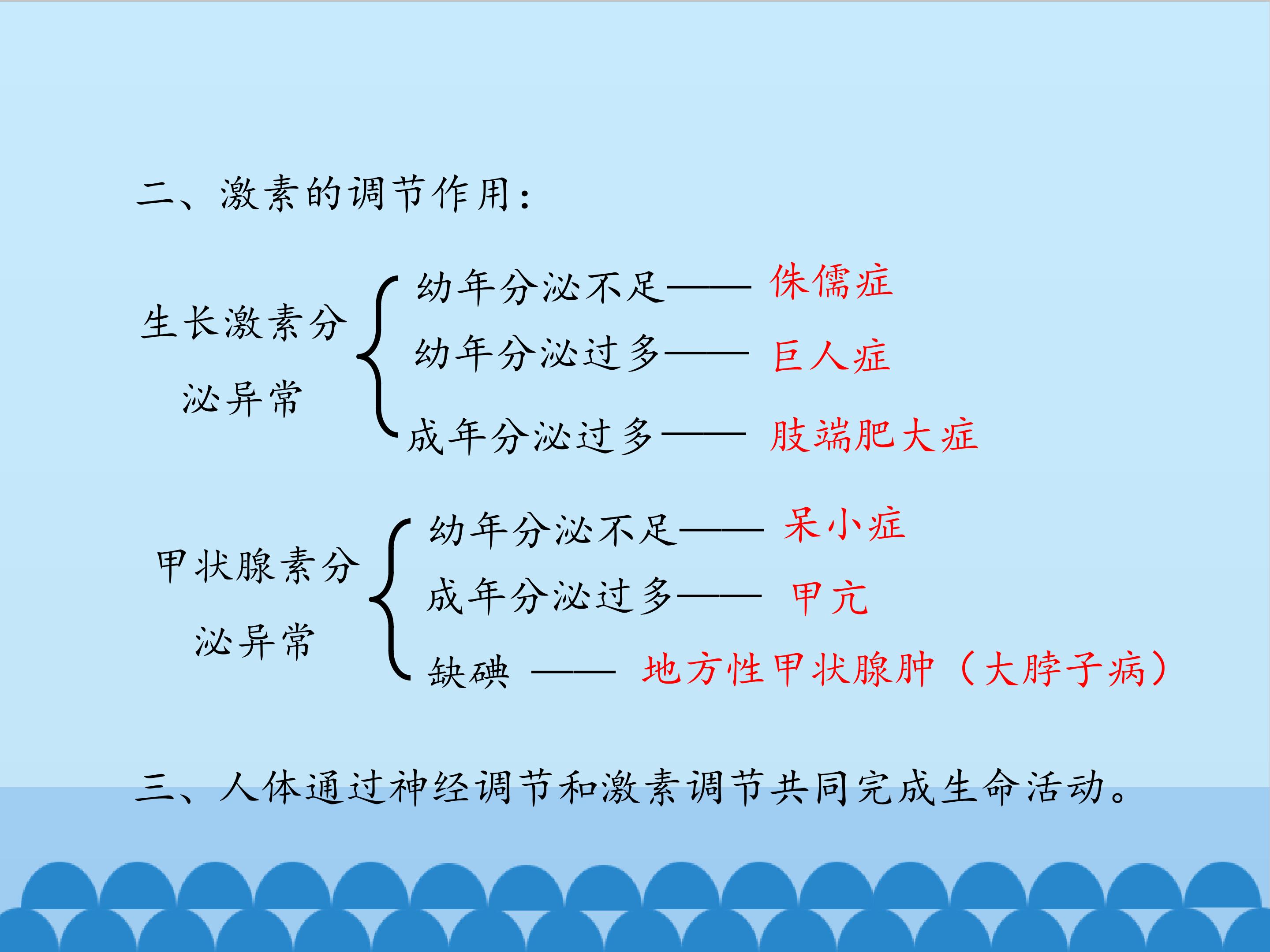 二、激素的调节作用：

生长激素分泌异常
幼年分泌不足—— 侏儒症
幼年分泌过多—— 巨人症
成年分泌过多—— 肢端肥大症

甲状腺素分泌异常
幼年分泌不足—— 呆小症
成年分泌过多—— 甲亢
缺碘 —— 地方性甲状腺肿（大脖子病）

三、人体通过神经调节和激素调节共同完成生命活动。